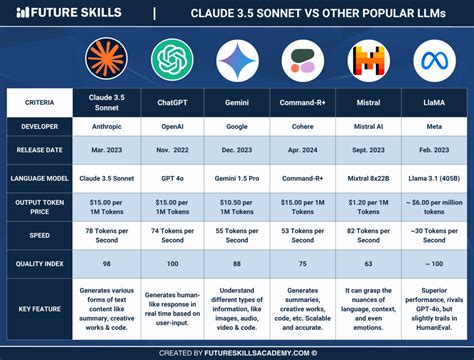 FUTURE SKILLS | CLAUDE 3.5 SONNET VS OTHER POPULAR LLMs

| CRITERIA | Claude 3.5 Sonnet | ChatGPT | Gemini | Command-R+ | Mistral | LlaMA |
|---|---|---|---|---|---|---|
| DEVELOPER | Anthropic | OpenAI | Google | Cohere | Mistral AI | Meta |
| RELEASE DATE | Mar. 2023 | Nov. 2022 | Dec. 2023 | Apr. 2024 | Sept. 2023 | Feb. 2023 |
| LANGUAGE MODEL | Claude 3.5 Sonnet | GPT 4o | Gemini 1.5 Pro | Command-R+ | Mixtral 8x22B | Llama 3.1 (405B) |
| OUTPUT TOKEN PRICE | $15.00 per 1M Tokens | $15.00 per 1M Tokens | $10.50 per 1M Tokens | $15.00 per 1M Tokens | $1.20 per 1M Tokens | ~ $6.00 per million tokens |
| SPEED | 78 Tokens per Second | 74 Tokens per Second | 55 Tokens per Second | 53 Tokens per Second | 82 Tokens per Second | ~30 Tokens per Second |
| QUALITY INDEX | 98 | 100 | 88 | 75 | 63 | ~ 100 |
| KEY FEATURE | Generates various forms of text content like summary, creative works & code. | Generates human-like response in real time based on user-input. | Understand different types of information, like images, audio, video & code. | Generates summaries, creative works, code, etc. Scalable and accurate. | It can grasp the nuances of language, context, and even emotions. | Superior performance, rivals GPT-4o, but slightly trails in HumanEval. |

CREATED BY FUTURESKILLSACADEMY.COM ©